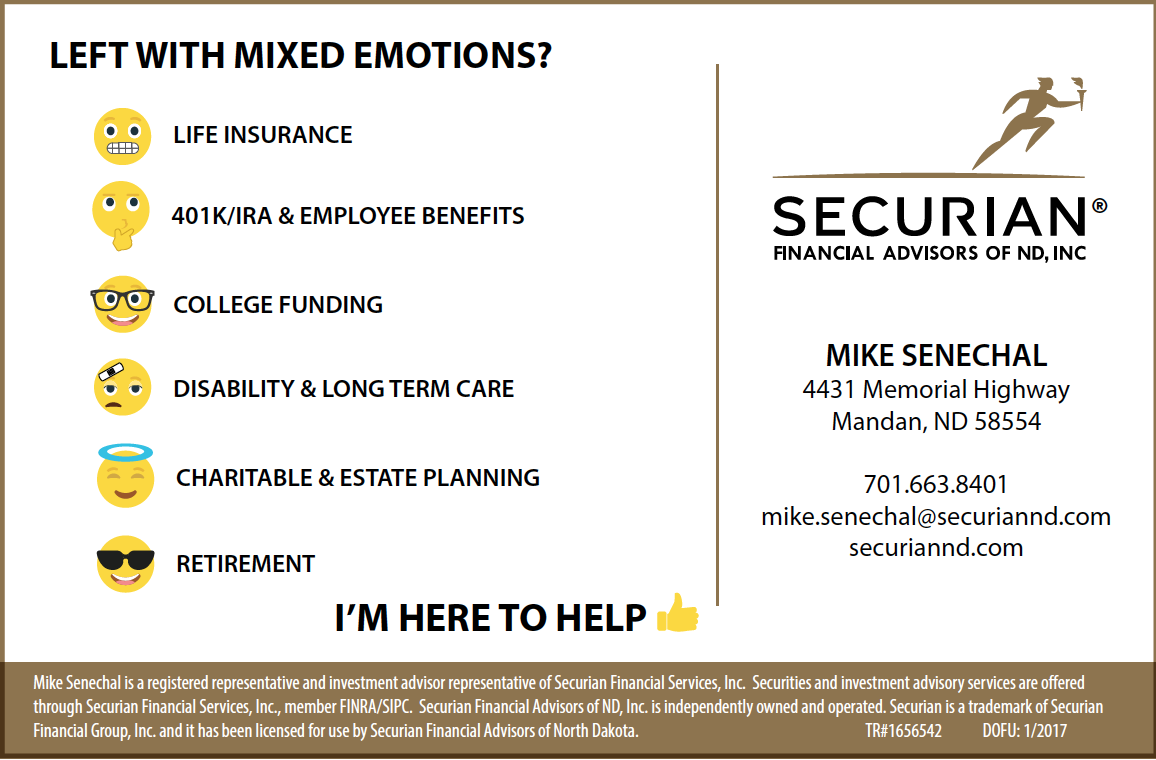 LEFT WITH MIXED EMOTIONS?

LIFE INSURANCE

401K/IRA & EMPLOYEE BENEFITS

COLLEGE FUNDING

DISABILITY & LONG TERM CARE

CHARITABLE & ESTATE PLANNING

RETIREMENT

I'M HERE TO HELP

SECURIAN®
FINANCIAL ADVISORS OF ND, INC

MIKE SENECHAL
4431 Memorial Highway
Mandan, ND 58554

701.663.8401
mike.senechal@securiannd.com
securiannd.com

Mike Senechal is a registered representative and investment advisor representative of Securian Financial Services, Inc. Securities and investment advisory services are offered through Securian Financial Services, Inc., member FINRA/SIPC. Securian Financial Advisors of ND, Inc. is independently owned and operated. Securian is a trademark of Securian Financial Group, Inc. and it has been licensed for use by Securian Financial Advisors of North Dakota. TR#1656542 DOFU: 1/2017